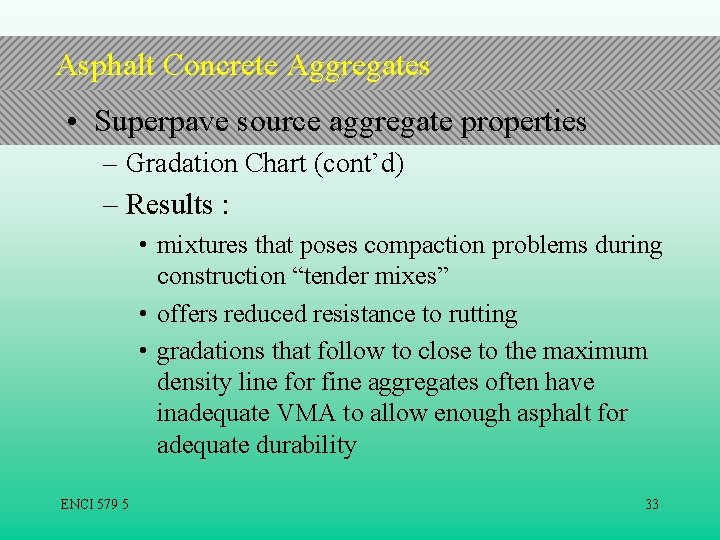 Asphalt Concrete Aggregates

• Superpave source aggregate properties

– Gradation Chart (cont’d)

– Results :

• mixtures that poses compaction problems during construction “tender mixes”

• offers reduced resistance to rutting

• gradations that follow to close to the maximum density line for fine aggregates often have inadequate VMA to allow enough asphalt for adequate durability

ENCI 579 5

33